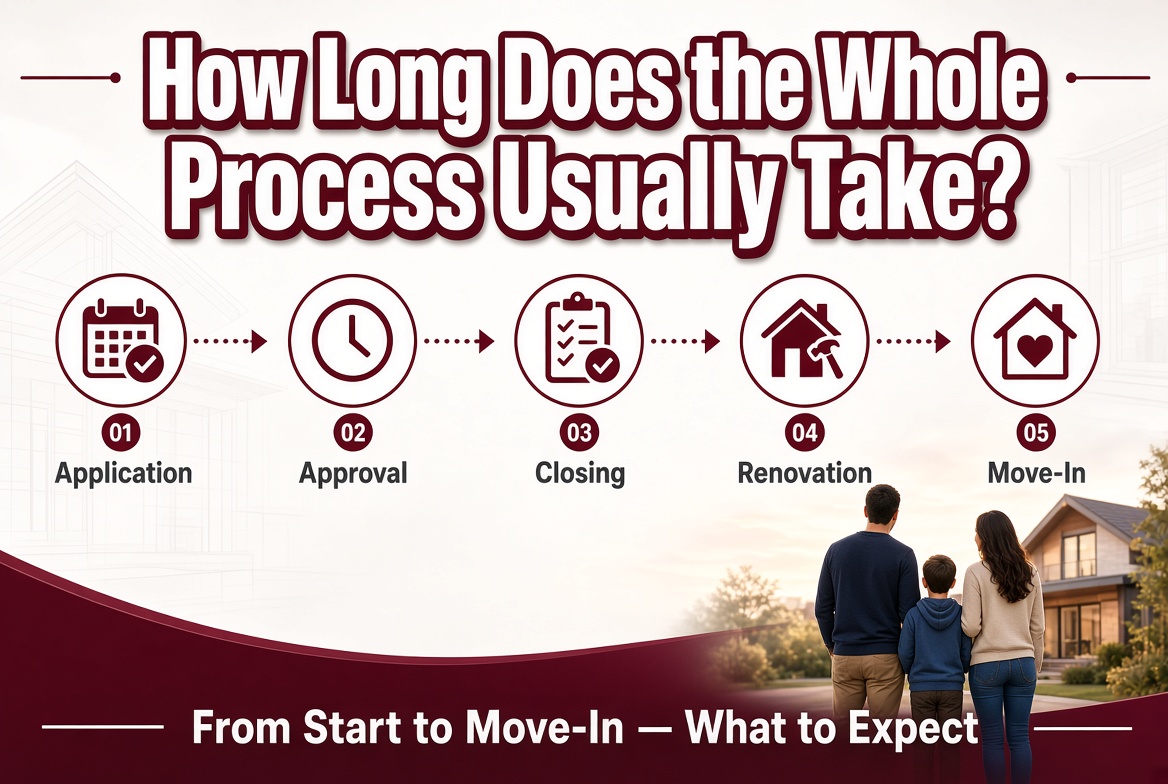 How Long Does the Whole Process Usually Take?

01
Application

02
Approval

03
Closing

04
Renovation

05
Move-In

From Start to Move-In — What to Expect